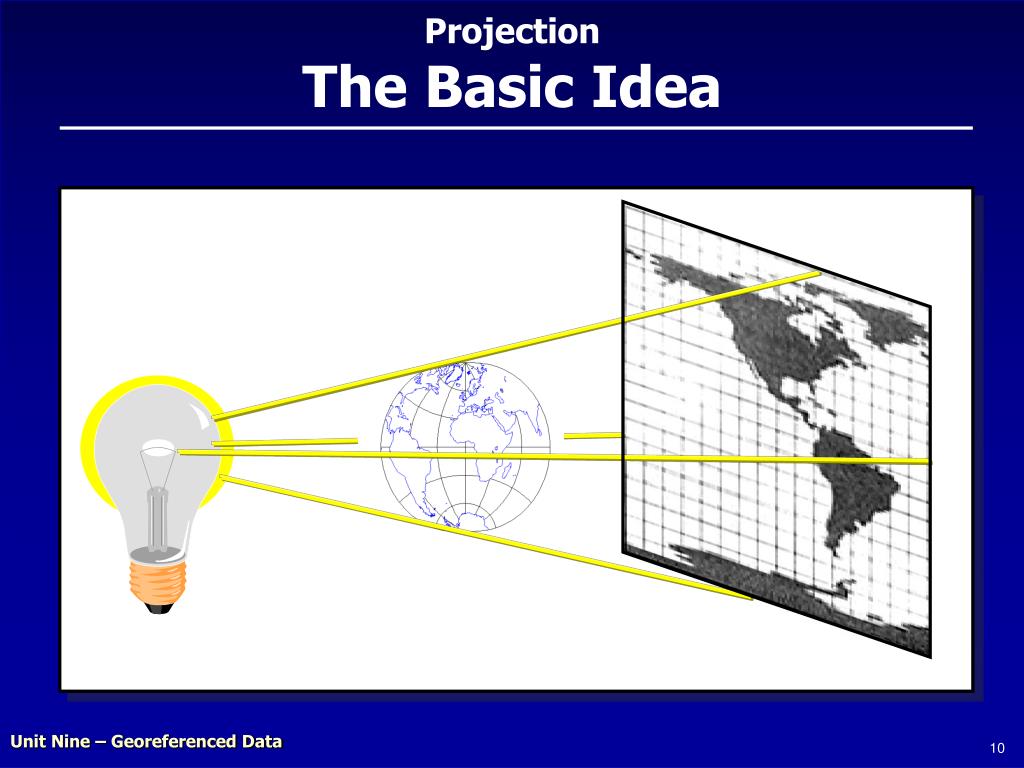 Projection
The Basic Idea

Unit Nine – Georeferenced Data

10